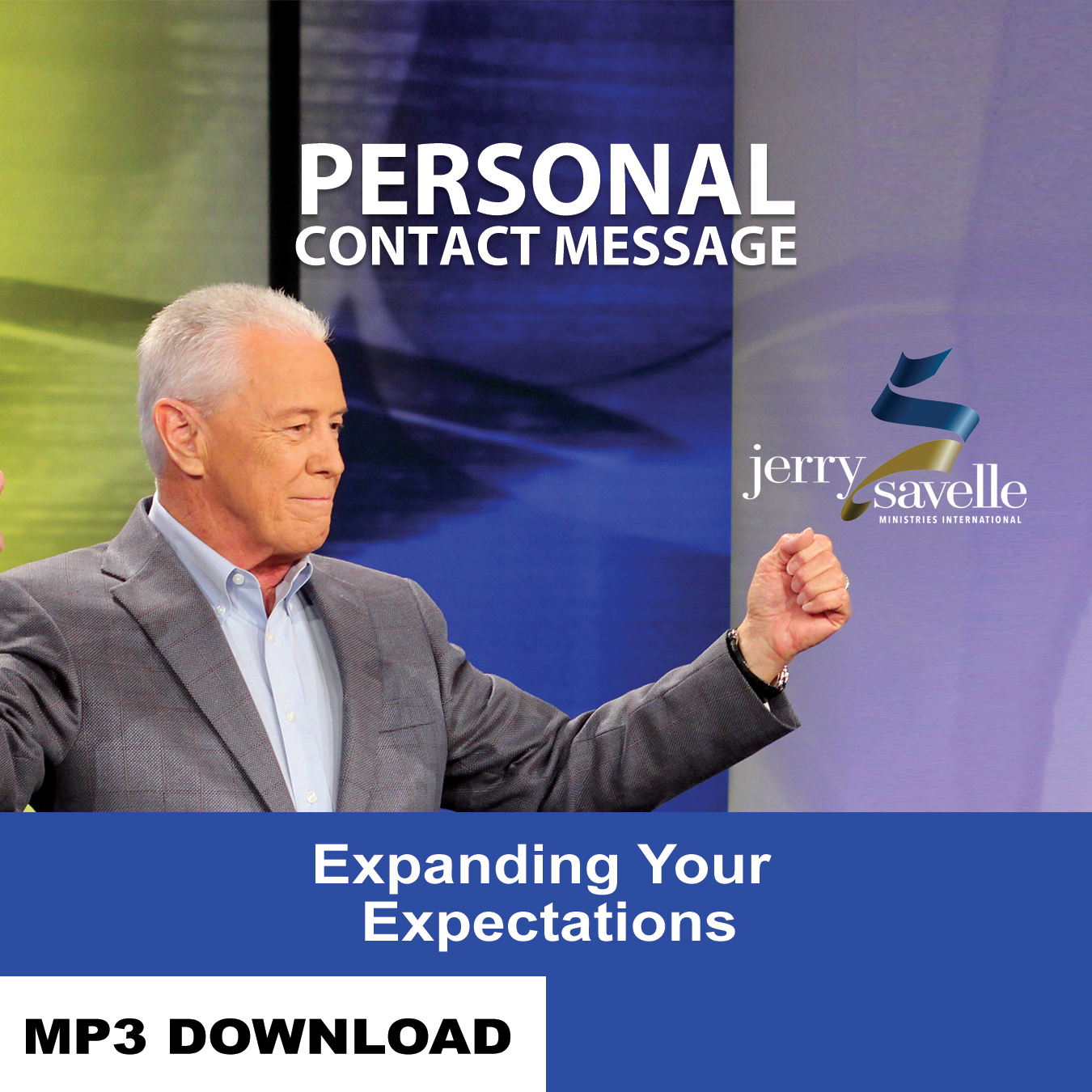 PERSONAL
CONTACT MESSAGE

jerry savelle
MINISTRIES INTERNATIONAL

Expanding Your Expectations

MP3 DOWNLOAD